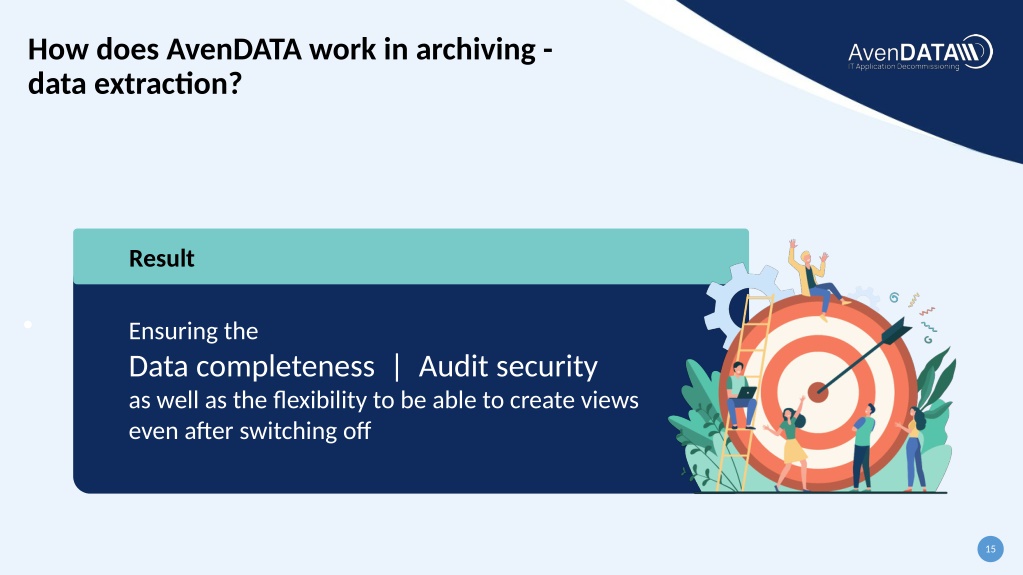 How does AvenDATA work in archiving - data extraction?

AvenDATA
IT Application Decommissioning

Result

Ensuring the
Data completeness | Audit security
as well as the flexibility to be able to create views even after switching off

15